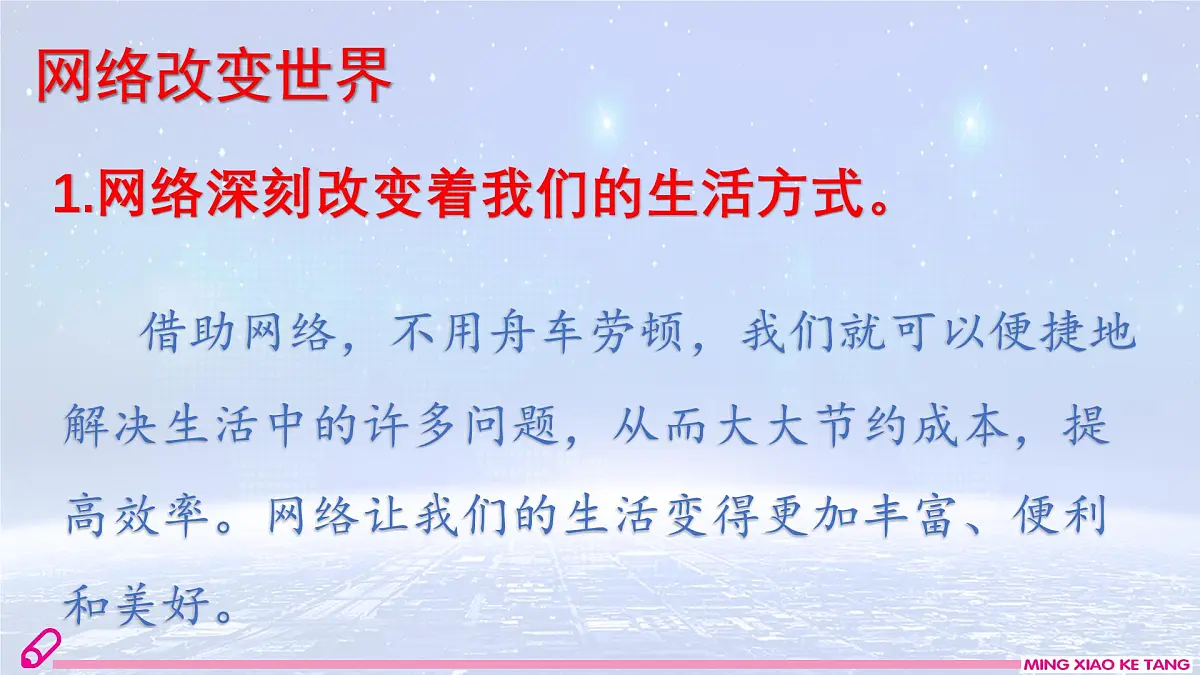 网络改变世界

1.网络深刻改变着我们的生活方式。

借助网络，不用舟车劳顿，我们就可以便捷地解决生活中的许多问题，从而大大节约成本，提高效率。网络让我们的生活变得更加丰富、便利和美好。

MING XIAO KE TANG